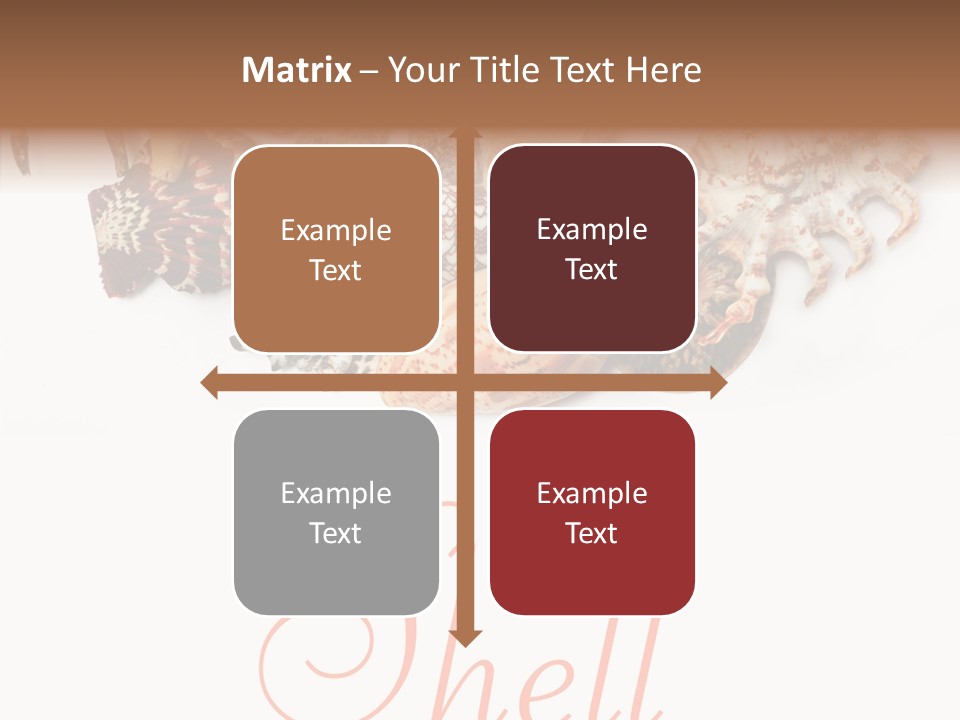 Matrix – Your Title Text Here

Example Text

Example Text

Example Text

Example Text

Shell